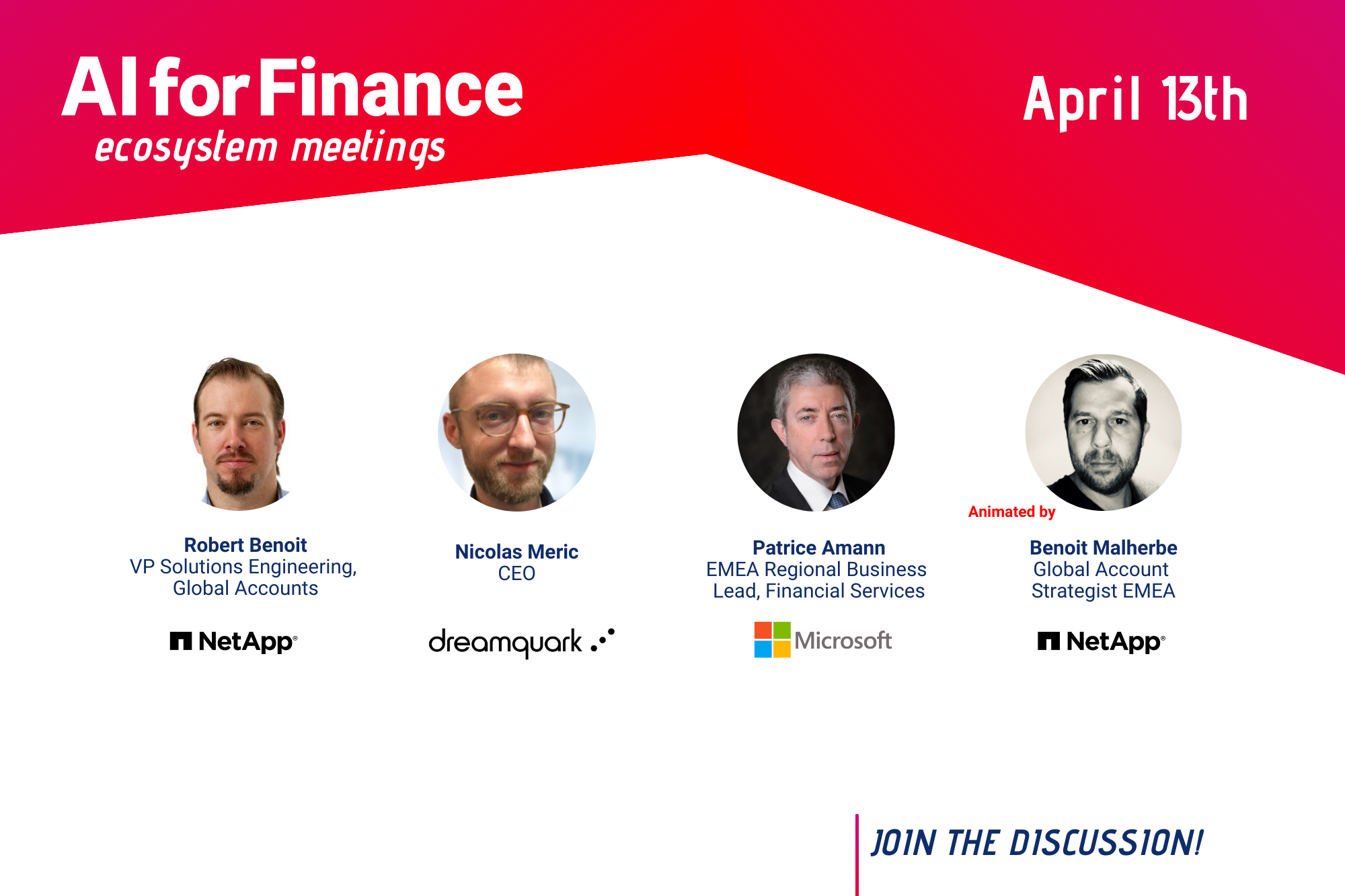 AI for Finance
ecosystem meetings

April 13th

Robert Benoit
VP Solutions Engineering, Global Accounts

NetApp

Nicolas Meric
CEO

dreamquark

Patrice Amann
EMEA Regional Business Lead, Financial Services

Microsoft

Animated by

Benoit Malherbe
Global Account Strategist EMEA

NetApp

JOIN THE DISCUSSION!